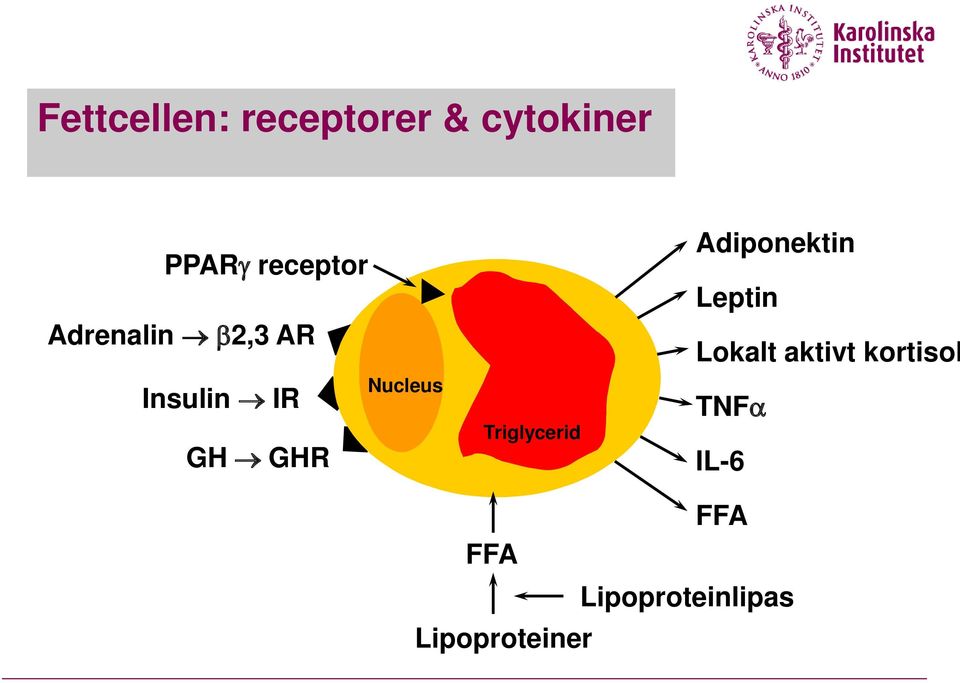 KAROLINSKA INSTITUTET ANNO 1810
Karolinska Institutet

Fettcellen: receptorer & cytokiner

PPAR$\gamma$ receptor
Adrenalin $\rightarrow$ $\beta$2,3 AR
Insulin $\rightarrow$ IR
GH $\rightarrow$ GHR
Nucleus
Triglycerid
Adiponektin
Leptin
Lokalt aktivt kortisol
TNF$\alpha$
IL-6
FFA
FFA
Lipoproteinlipas
Lipoproteiner